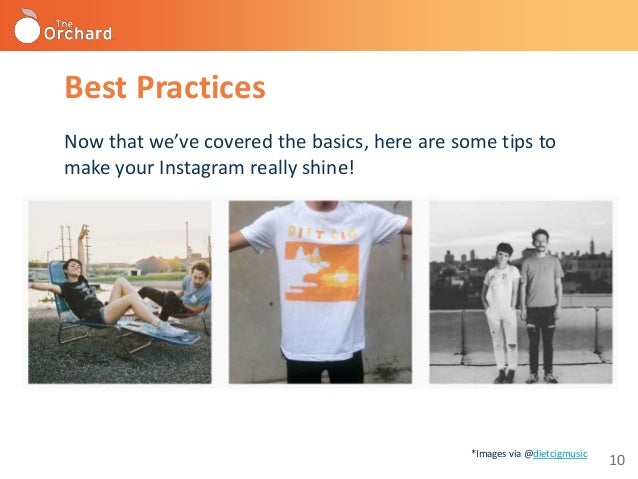 The Orchard

Best Practices

Now that we've covered the basics, here are some tips to make your Instagram really shine!

DIET CIG

*Images via @dietcigmusic

10